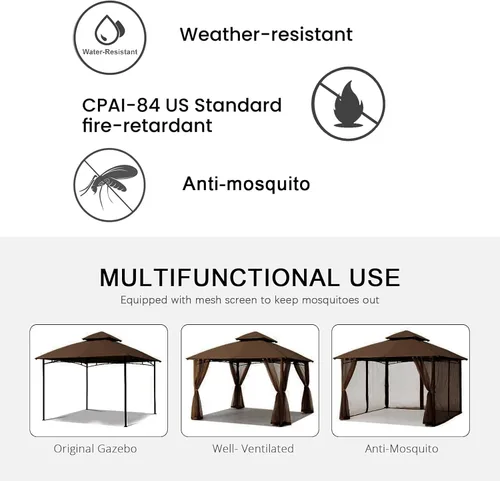 Water-Resistant

Weather-resistant

CPAI-84 US Standard fire-retardant

Anti-mosquito

MULTIFUNCTIONAL USE

Equipped with mesh screen to keep mosquitoes out

Original Gazebo

Well- Ventilated

Anti-Mosquito